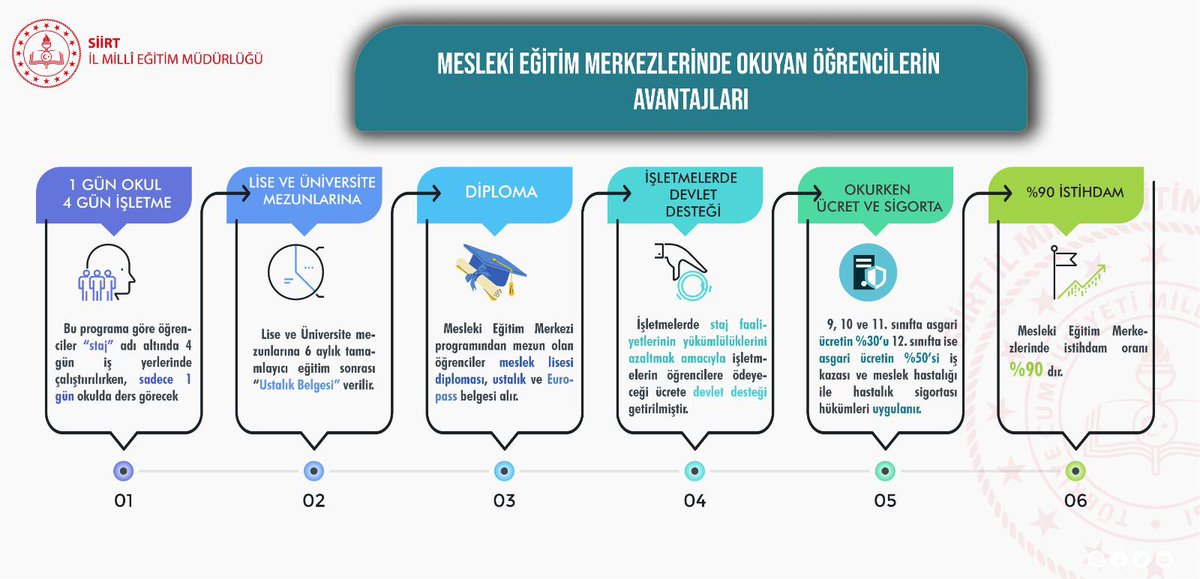 SİİRT
İL MİLLİ EĞİTİM MÜDÜRLÜĞÜ

MESLEKİ EĞİTİM MERKEZLERİNDE OKUYAN ÖĞRENCİLERİN AVANTAJLARI

1 GÜN OKUL
4 GÜN İŞLETME

Bu programa göre öğrenciler "staj" adı altında 4 gün iş yerlerinde çalıştırılırken, sadece 1 gün okulda ders görecek

01

LİSE VE ÜNİVERSİTE MEZUNLARINA

Lise ve Üniversite mezunlarına 6 aylık tamamlayıcı eğitim sonrası "Ustalık Belgesi" verilir.

02

DİPLOMA

Mesleki Eğitim Merkezi programından mezun olan öğrenciler meslek lisesi diploması, ustalık ve Europass belgesi alır.

03

İŞLETMELERDE DEVLET DESTEĞİ

İşletmelerde staj faaliyetlerinin yükümlülüklerini azaltmak amacıyla işletmelerin öğrencilere ödeyeceği ücrete devlet desteği getirilmiştir.

04

OKURKEN ÜCRET VE SİGORTA

9, 10 ve 11. sınıfta asgari ücretin %30'u 12. sınıfta ise asgari ücretin %50'si iş kazası ve meslek hastalığı ile hastalık sigortası hükümleri uygulanır.

05

%90 İSTİHDAM

Mesleki Eğitim Merkezlerinde istihdam oranı %90 dır.

06